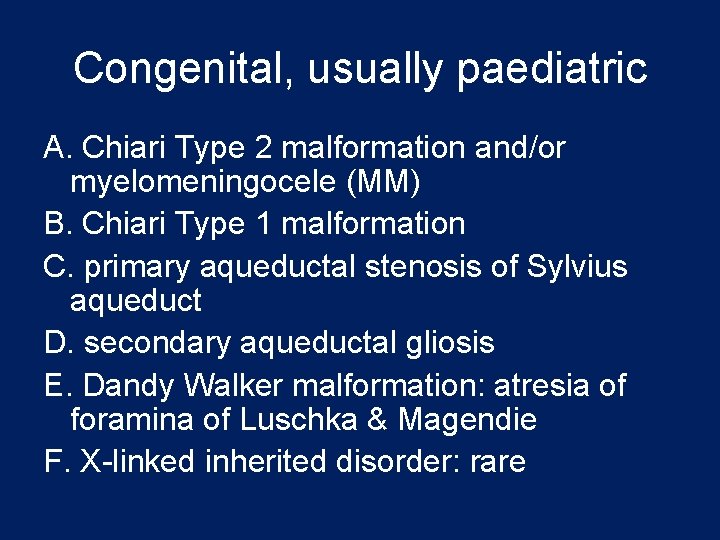 Congenital, usually paediatric

A. Chiari Type 2 malformation and/or myelomeningocele (MM)

B. Chiari Type 1 malformation

C. primary aqueductal stenosis of Sylvius aqueduct

D. secondary aqueductal gliosis

E. Dandy Walker malformation: atresia of foramina of Luschka & Magendie

F. X-linked inherited disorder: rare